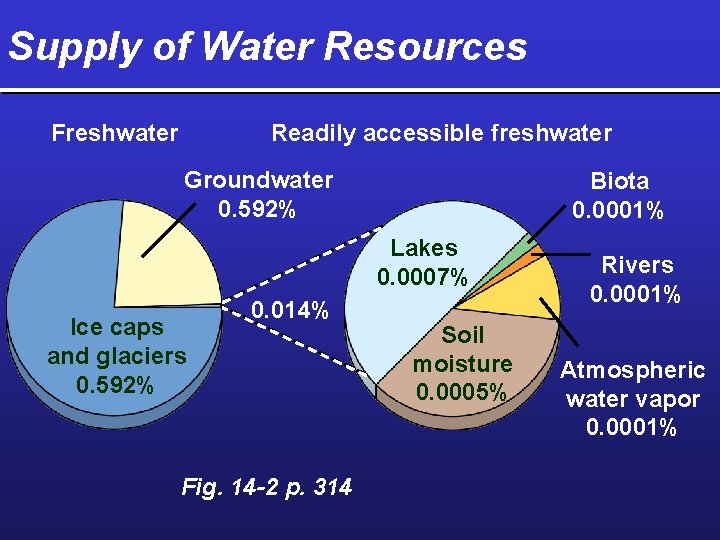 Supply of Water Resources

Freshwater

Readily accessible freshwater

Groundwater 0.592%

Ice caps and glaciers 0.592%

0.014%

Lakes 0.0007%

Soil moisture 0.0005%

Biota 0.0001%

Rivers 0.0001%

Atmospheric water vapor 0.0001%

Fig. 14-2 p. 314